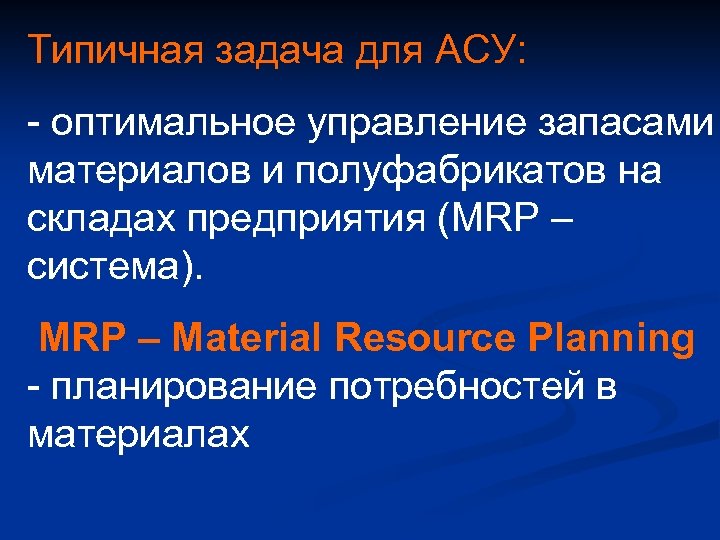 Типичная задача для АСУ:

- оптимальное управление запасами материалов и полуфабрикатов на складах предприятия (MRP – система).

MRP – Material Resource Planning - планирование потребностей в материалах